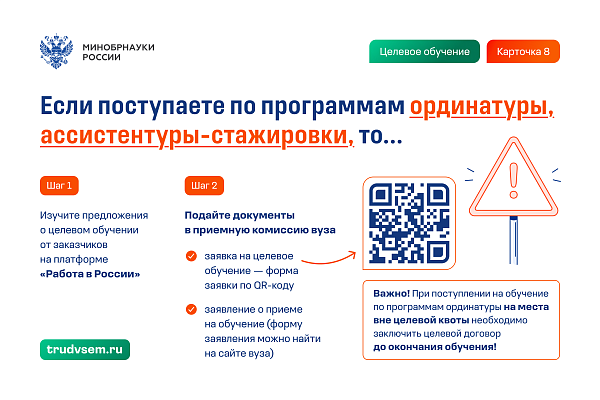 МИНОБРНАУКИ РОССИИ

Целевое обучение

Карточка 8

Если поступаете по программам ординатуры, ассистентуры-стажировки, то...

Шаг 1

Изучите предложения о целевом обучении от заказчиков на платформе «Работа в России»

trudvsem.ru

Шаг 2

Подайте документы в приемную комиссию вуза

заявка на целевое обучение — форма заявки по QR-коду

заявление о приеме на обучение (форму заявления можно найти на сайте вуза)

Важно! При поступлении на обучение по программам ординатуры на места вне целевой квоты необходимо заключить целевой договор до окончания обучения!